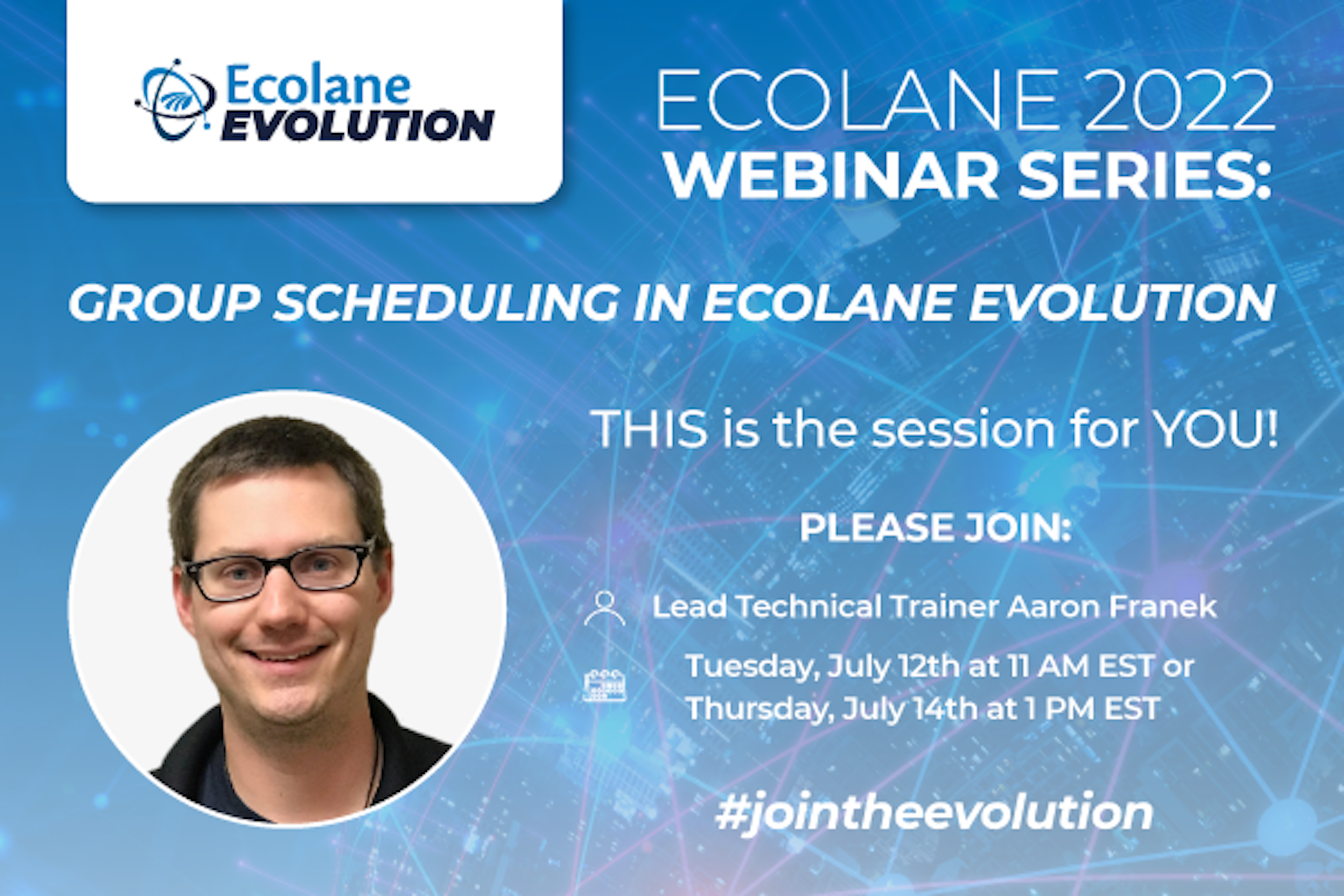 Ecolane EVOLUTION

ECOLANE 2022 WEBINAR SERIES:

GROUP SCHEDULING IN ECOLANE EVOLUTION

THIS is the session for YOU!

PLEASE JOIN:

Lead Technical Trainer Aaron Franek

Tuesday, July 12th at 11 AM EST or Thursday, July 14th at 1 PM EST

#jointheevolution